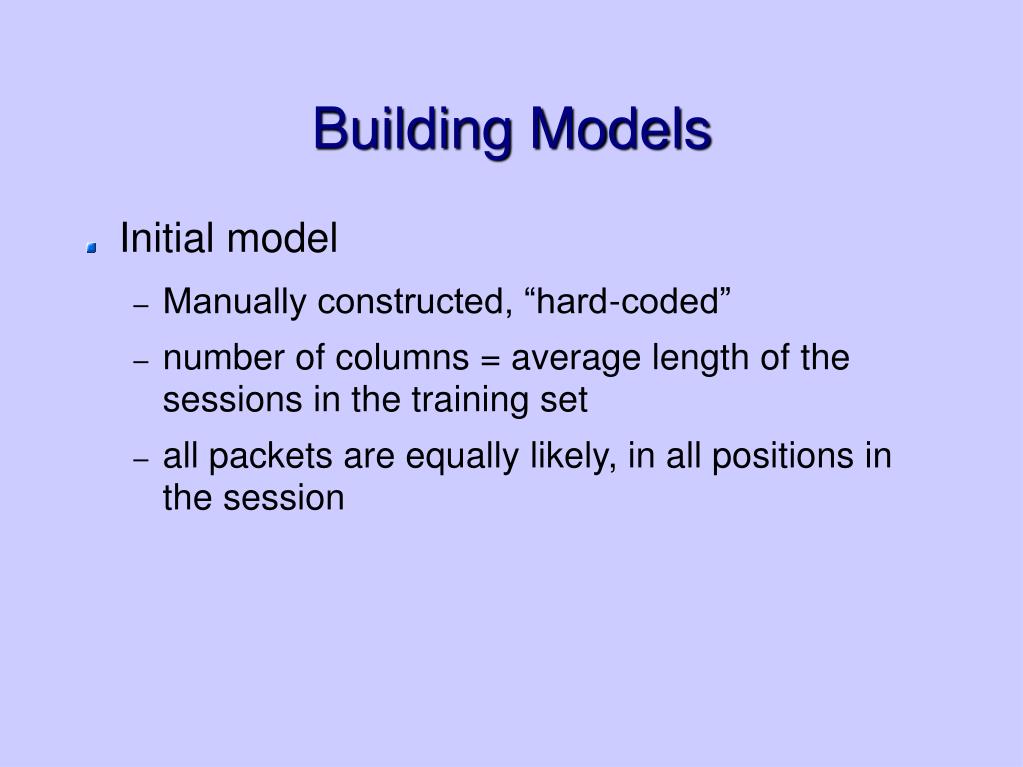 Building Models

Initial model

– Manually constructed, “hard-coded”

– number of columns = average length of the sessions in the training set

– all packets are equally likely, in all positions in the session